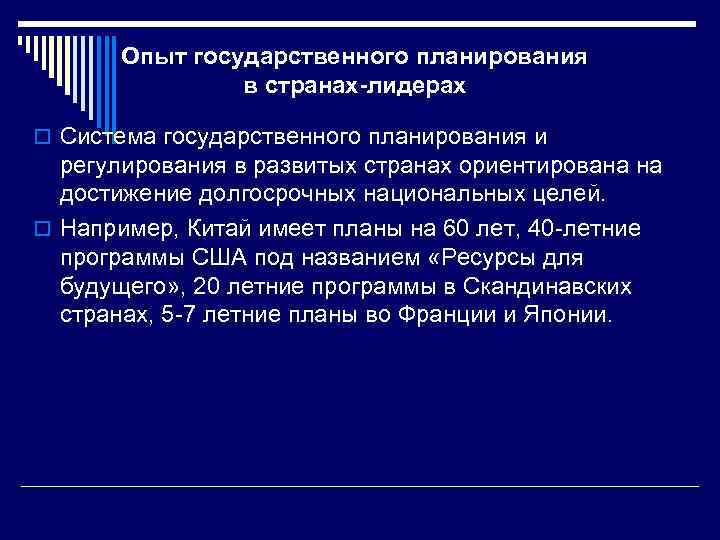 Опыт государственного планирования в странах-лидерах

Система государственного планирования и регулирования в развитых странах ориентирована на достижение долгосрочных национальных целей.

Например, Китай имеет планы на 60 лет, 40-летние программы США под названием «Ресурсы для будущего», 20 летние программы в Скандинавских странах, 5-7 летние планы во Франции и Японии.